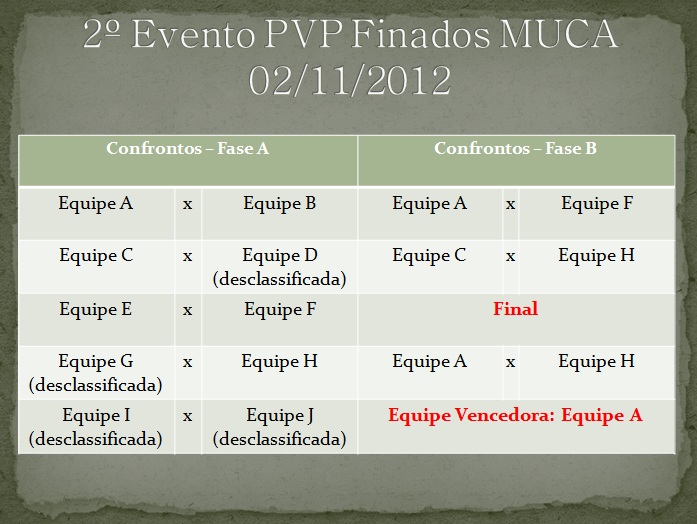 2º Evento PVP Finados MUCA
02/11/2012

| Confrontos – Fase A | | | Confrontos – Fase B | | |
|---|---|---|---|---|---|
| Equipe A | x | Equipe B | Equipe A | x | Equipe F |
| Equipe C | x | Equipe D (desclassificada) | Equipe C | x | Equipe H |
| Equipe E | x | Equipe F | Final | | |
| Equipe G (desclassificada) | x | Equipe H | Equipe A | x | Equipe H |
| Equipe I (desclassificada) | x | Equipe J (desclassificada) | Equipe Vencedora: Equipe A | | |